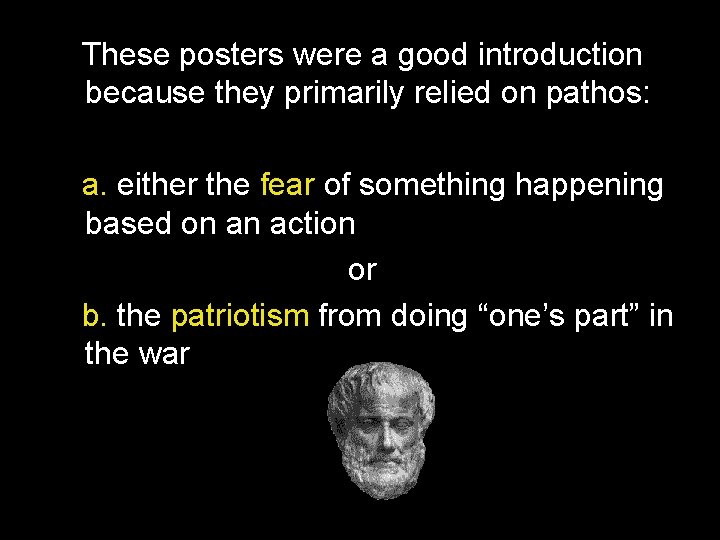 These posters were a good introduction because they primarily relied on pathos:

a. either the fear of something happening based on an action

or

b. the patriotism from doing “one’s part” in the war